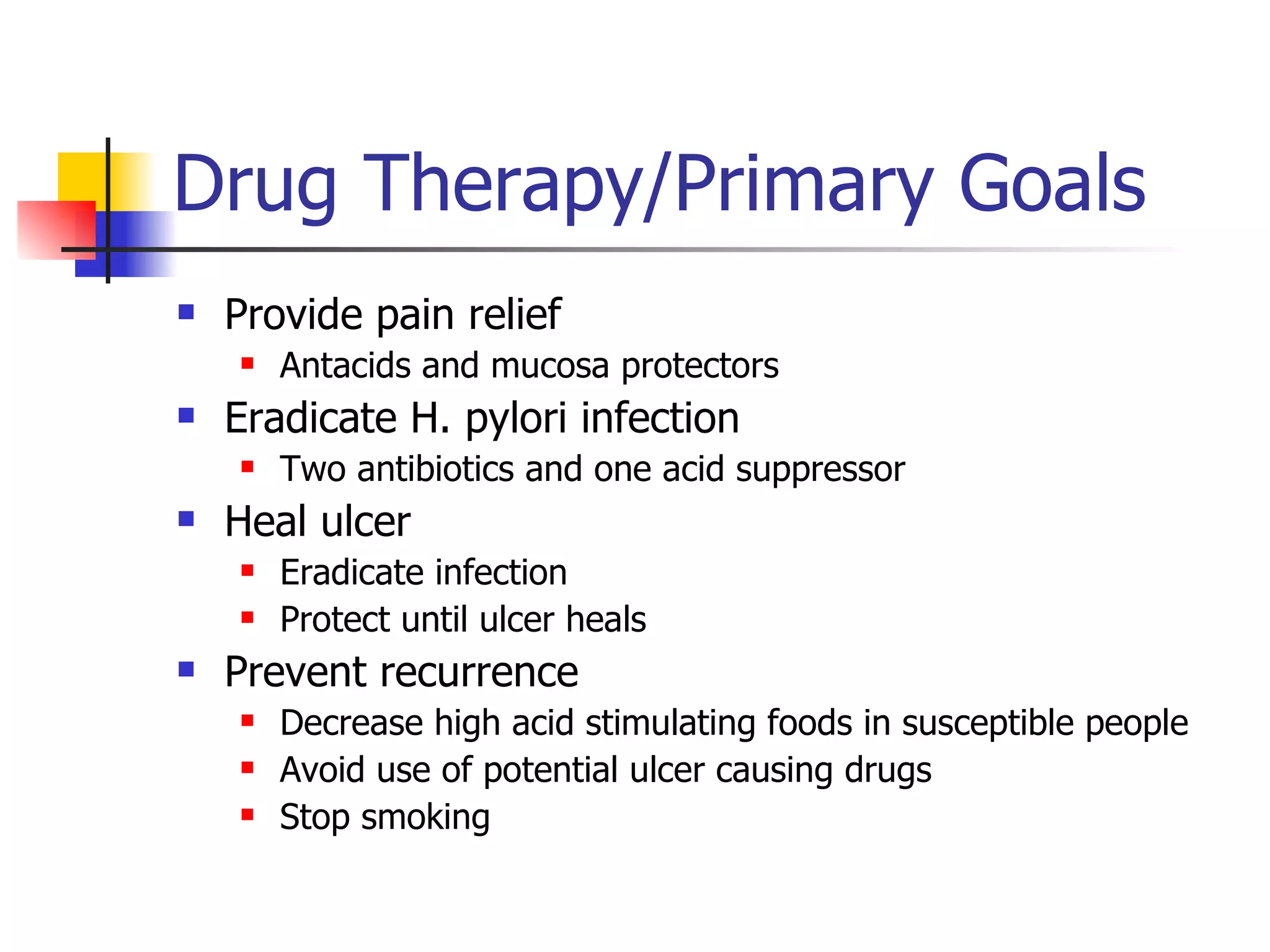 Drug Therapy/Primary Goals

- Provide pain relief
  - Antacids and mucosa protectors
- Eradicate H. pylori infection
  - Two antibiotics and one acid suppressor
- Heal ulcer
  - Eradicate infection
  - Protect until ulcer heals
- Prevent recurrence
  - Decrease high acid stimulating foods in susceptible people
  - Avoid use of potential ulcer causing drugs
  - Stop smoking